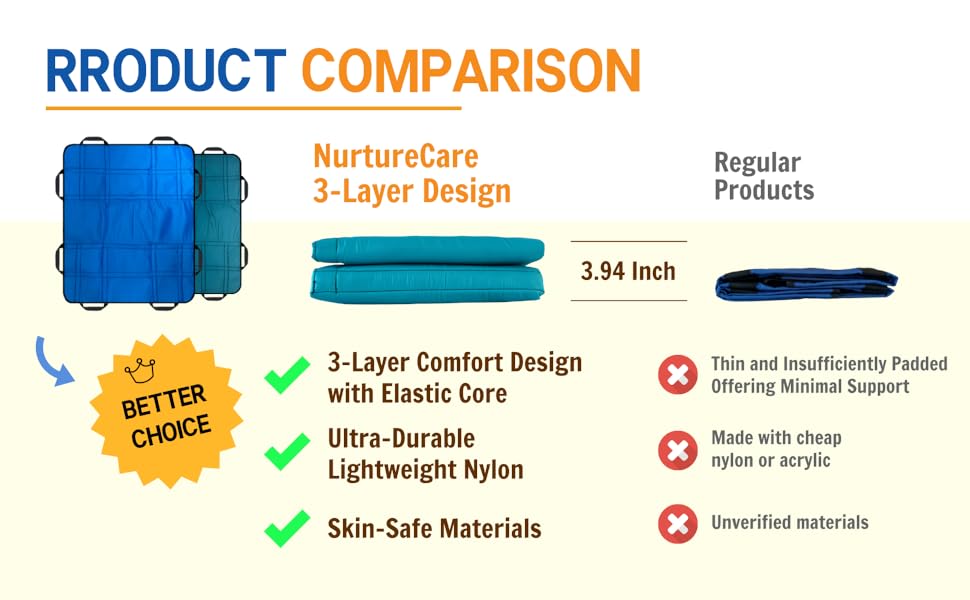 RRODUCT COMPARISON

NurtureCare
3-Layer Design

Regular
Products

3.94 Inch

BETTER CHOICE

3-Layer Comfort Design with Elastic Core

Ultra-Durable Lightweight Nylon

Skin-Safe Materials

Thin and Insufficiently Padded Offering Minimal Support

Made with cheap nylon or acrylic

Unverified materials